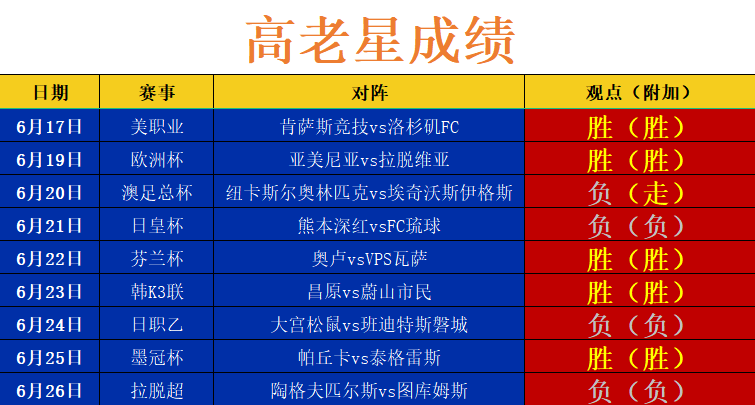 高老星成绩

| 日期 | 赛事 | 对阵 | 观点（附加） |
|---|---|---|---|
| 6月17日 | 美职业 | 肯萨斯竞技vs洛杉矶FC | 胜（胜） |
| 6月19日 | 欧洲杯 | 亚美尼亚vs拉脱维亚 | 胜（胜） |
| 6月20日 | 澳足总杯 | 纽卡斯尔奥林匹克vs埃奇沃斯伊格斯 | 负（走） |
| 6月21日 | 日皇杯 | 熊本深红vsFC琉球 | 负（负） |
| 6月22日 | 芬兰杯 | 奥卢vsVPS瓦萨 | 胜（胜） |
| 6月23日 | 韩K3联 | 昌原vs蔚山市民 | 胜（胜） |
| 6月24日 | 日职乙 | 大宫松鼠vs班迪特斯磐城 | 负（负） |
| 6月25日 | 墨冠杯 | 帕丘卡vs泰格雷斯 | 胜（胜） |
| 6月26日 | 拉脱超 | 陶格夫匹尔斯vs图库姆斯 | 负（负） |